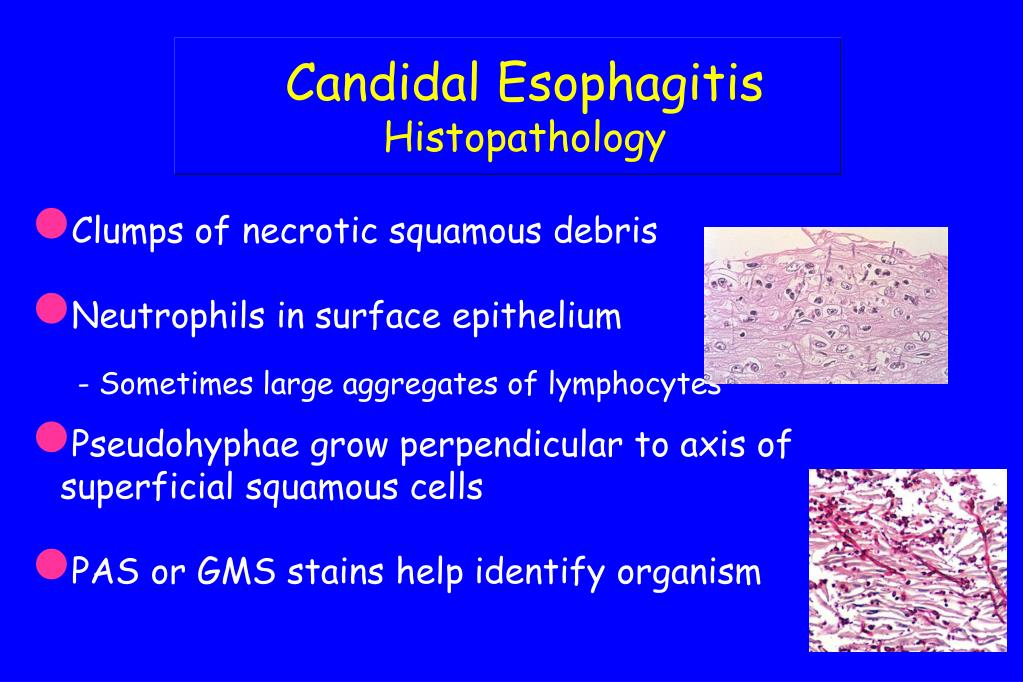 Candidal Esophagitis
Histopathology

Clumps of necrotic squamous debris

Neutrophils in surface epithelium

- Sometimes large aggregates of lymphocytes

Pseudohyphae grow perpendicular to axis of superficial squamous cells

PAS or GMS stains help identify organism